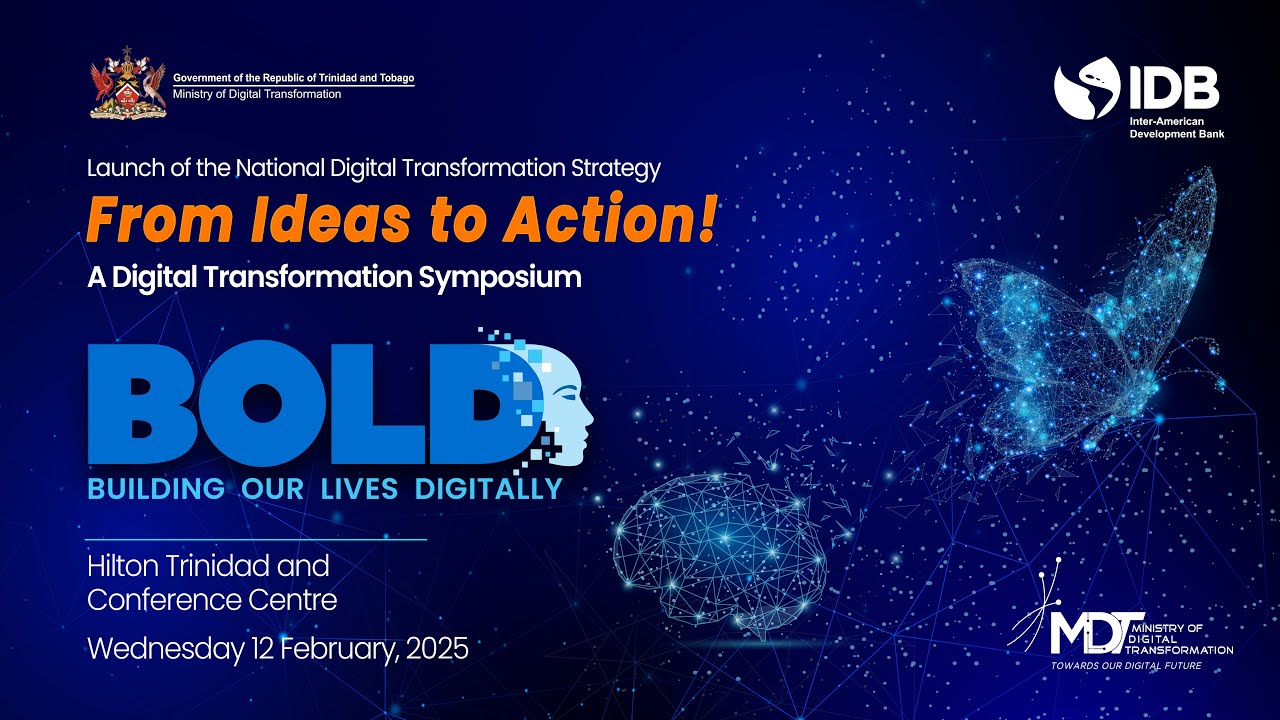 Government of the Republic of Trinidad and Tobago
Ministry of Digital Transformation

IDB
Inter-American Development Bank

Launch of the National Digital Transformation Strategy
From Ideas to Action!
A Digital Transformation Symposium

BOLD
BUILDING OUR LIVES DIGITALLY

Hilton Trinidad and Conference Centre

Wednesday 12 February, 2025

MDT MINISTRY OF DIGITAL TRANSFORMATION
TOWARDS OUR DIGITAL FUTURE